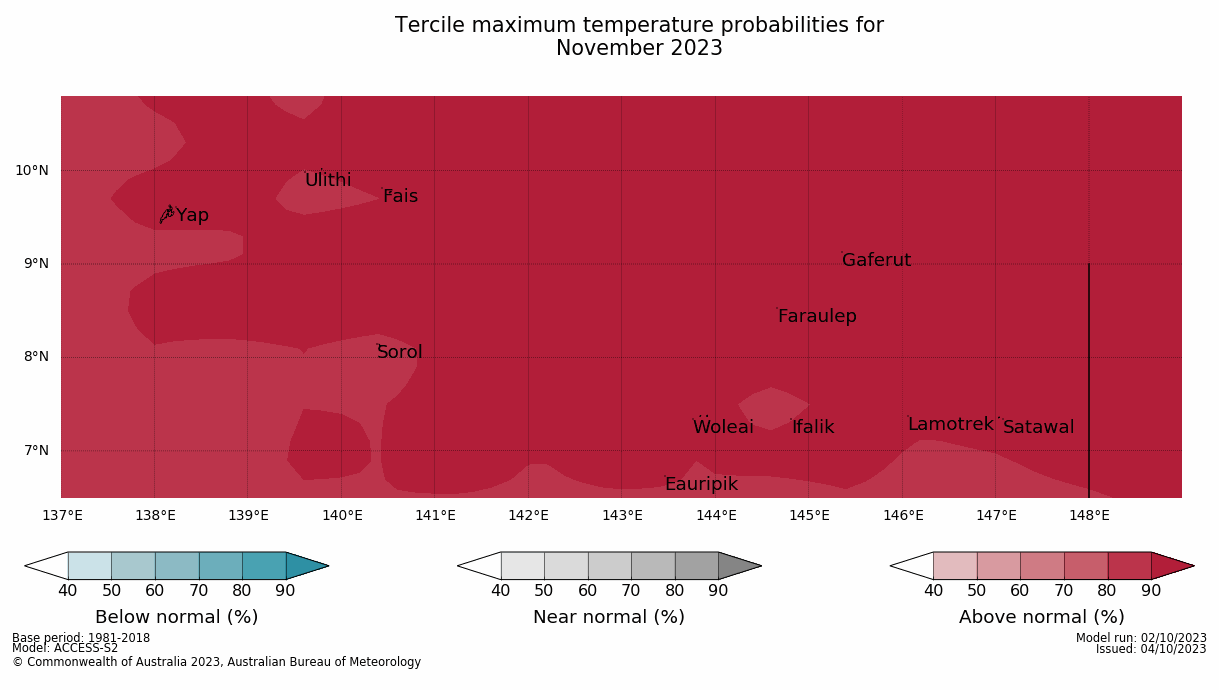 Tercile maximum temperature probabilities for
November 2023

10°N
9°N
8°N
7°N

Ulithi
Fais
Yap
Gaferut
Faraulep
Sorol
Woleai
Ifalik
Lamotrek
Satawal
Eauripik

137°E 138°E 139°E 140°E 141°E 142°E 143°E 144°E 145°E 146°E 147°E 148°E

40 50 60 70 80 90
Below normal (%)

40 50 60 70 80 90
Near normal (%)

40 50 60 70 80 90
Above normal (%)

Base period: 1981-2018
Model: ACCESS-S2
© Commonwealth of Australia 2023, Australian Bureau of Meteorology

Model run: 02/10/2023
Issued: 04/10/2023